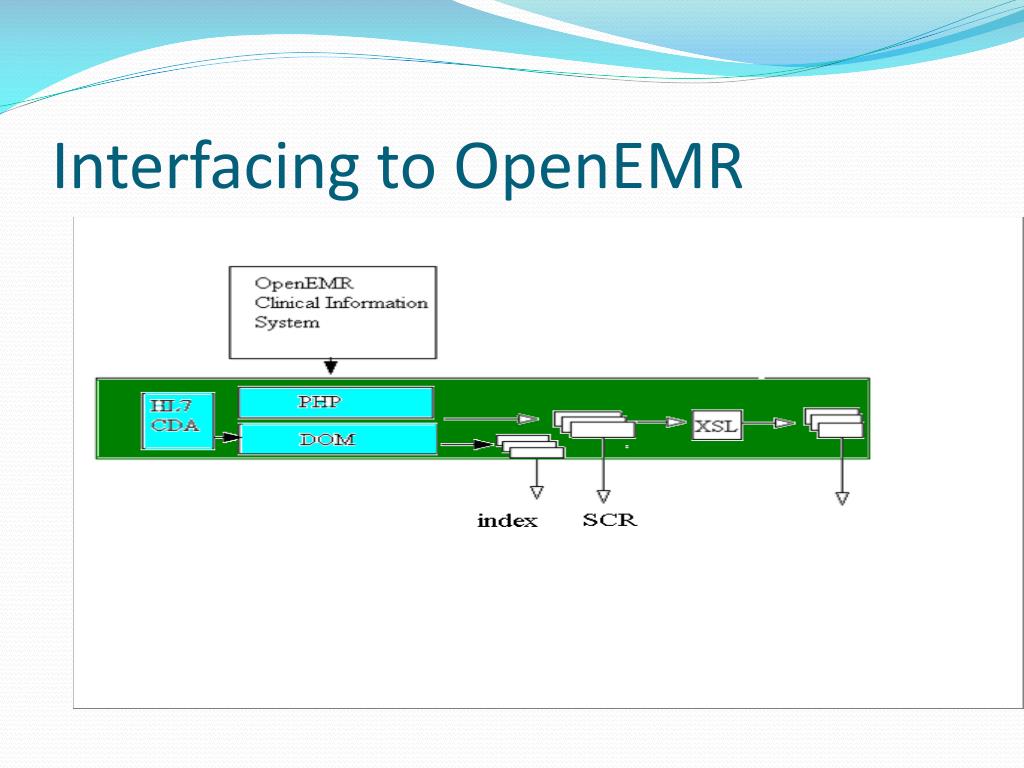 Interfacing to OpenEMR

OpenEMR
Clinical Information
System

HL7
CDA

PHP

DOM

XSL

index

SCR